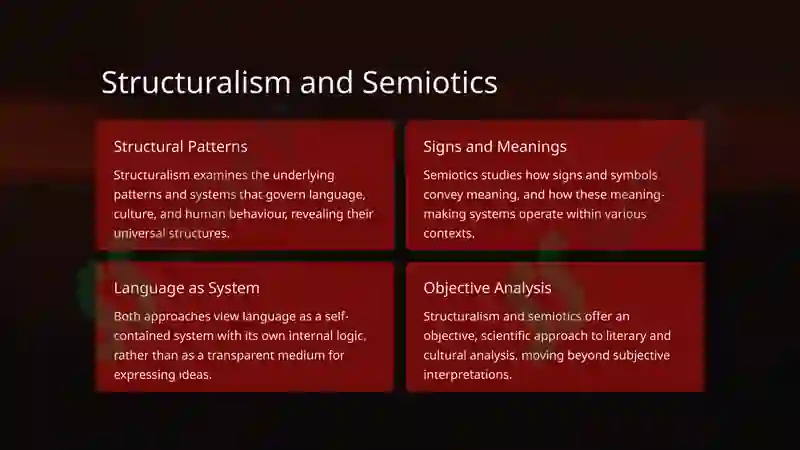 Structuralism and Semiotics

Structural Patterns

Structuralism examines the underlying patterns and systems that govern language, culture, and human behaviour, revealing their universal structures.

Signs and Meanings

Semiotics studies how signs and symbols convey meaning, and how these meaning-making systems operate within various contexts.

Language as System

Both approaches view language as a self-contained system with its own internal logic, rather than as a transparent medium for expressing ideas.

Objective Analysis

Structuralism and semiotics offer an objective, scientific approach to literary and cultural analysis, moving beyond subjective interpretations.